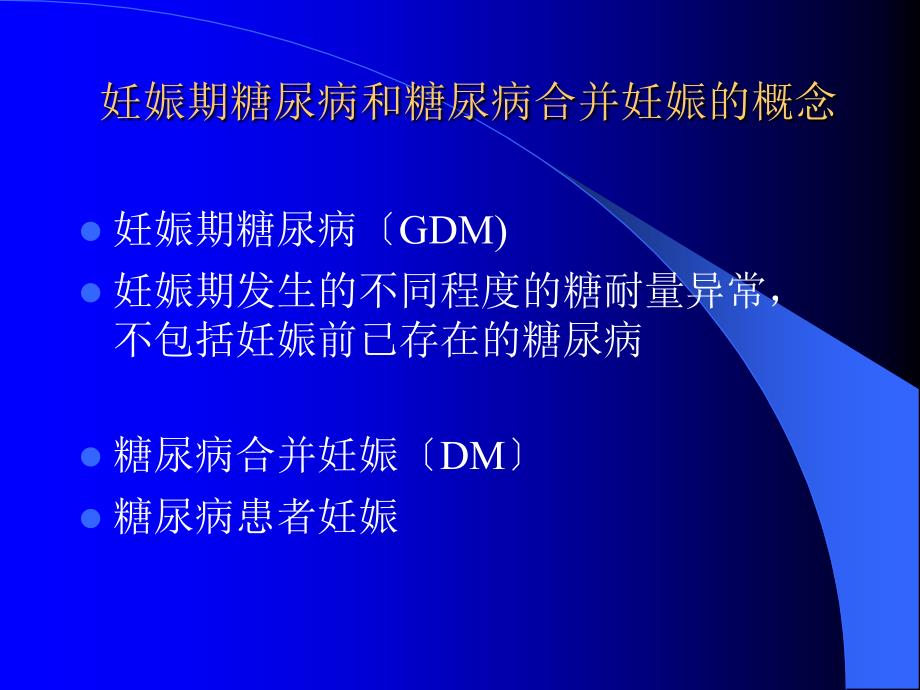 妊娠期糖尿病和糖尿病合并妊娠的概念

- 妊娠期糖尿病〔GDM)
- 妊娠期发生的不同程度的糖耐量异常，不包括妊娠前已存在的糖尿病

- 糖尿病合并妊娠〔DM〕
- 糖尿病患者妊娠